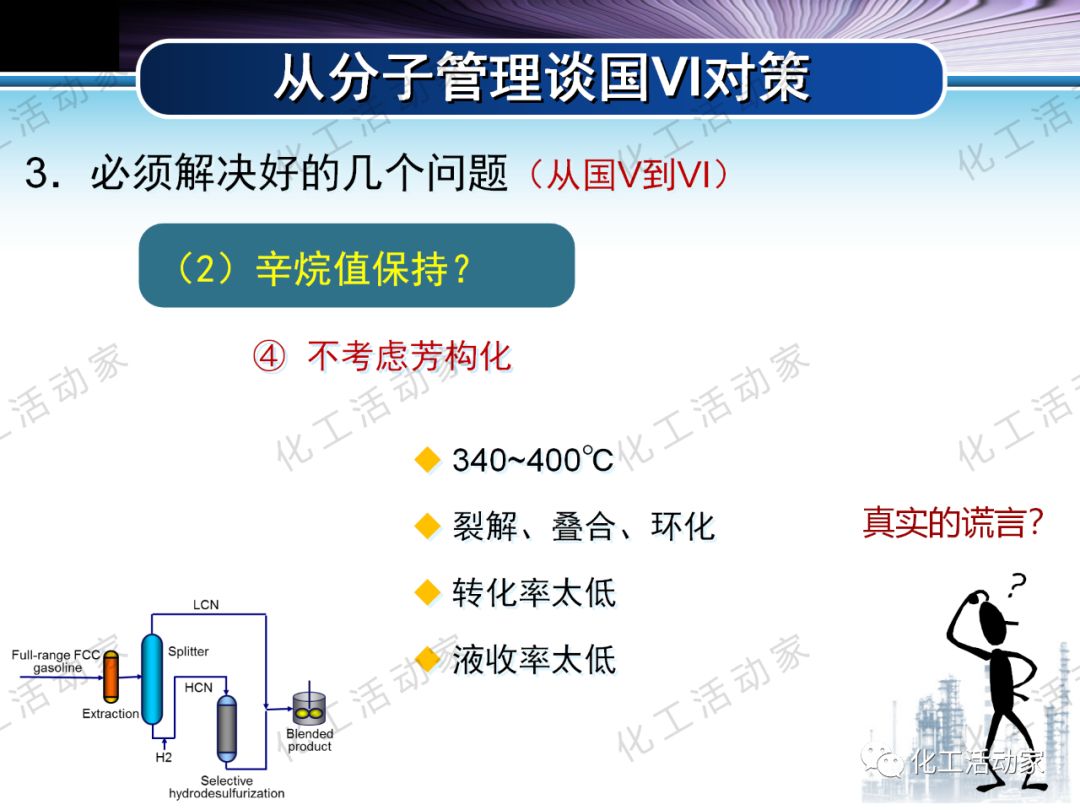 从分子管理谈国VI对策

3. 必须解决好的几个问题（从国V到VI）

（2）辛烷值保持？

④ 不考虑芳构化

◆ 340~400℃

◆ 裂解、叠合、环化

◆ 转化率太低

◆ 液收率太低

真实的谎言?

?

LCN

Full-range FCC gasoline

Splitter

HCN

Extraction

H2

Blended product

Selective hydrodesulfurization

化工活动家

化工活动家